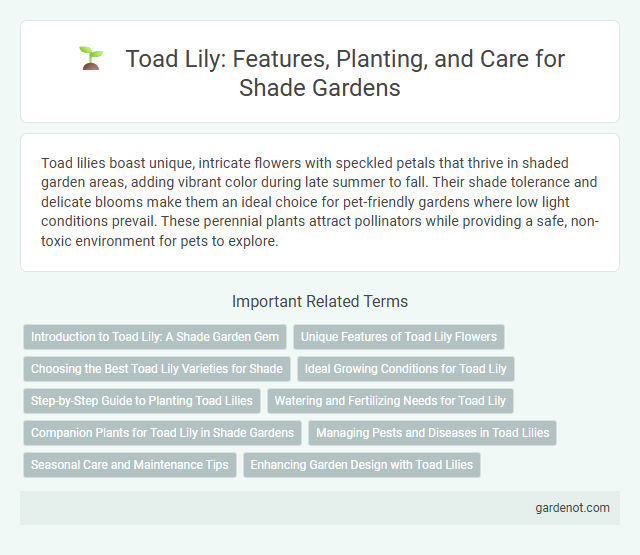 Toad Lily: Features, Planting, and Care for Shade Gardens

Toad lilies boast unique, intricate flowers with speckled petals that thrive in shaded garden areas, adding vibrant color during late summer to fall. Their shade tolerance and delicate blooms make them an ideal choice for pet-friendly gardens where low light conditions prevail. These perennial plants attract pollinators while providing a safe, non-toxic environment for pets to explore.

Important Related Terms

Introduction to Toad Lily: A Shade Garden Gem

Unique Features of Toad Lily Flowers

Choosing the Best Toad Lily Varieties for Shade

Ideal Growing Conditions for Toad Lily

Step-by-Step Guide to Planting Toad Lilies

Watering and Fertilizing Needs for Toad Lily

Companion Plants for Toad Lily in Shade Gardens

Managing Pests and Diseases in Toad Lilies

Seasonal Care and Maintenance Tips

Enhancing Garden Design with Toad Lilies

gardenot.com